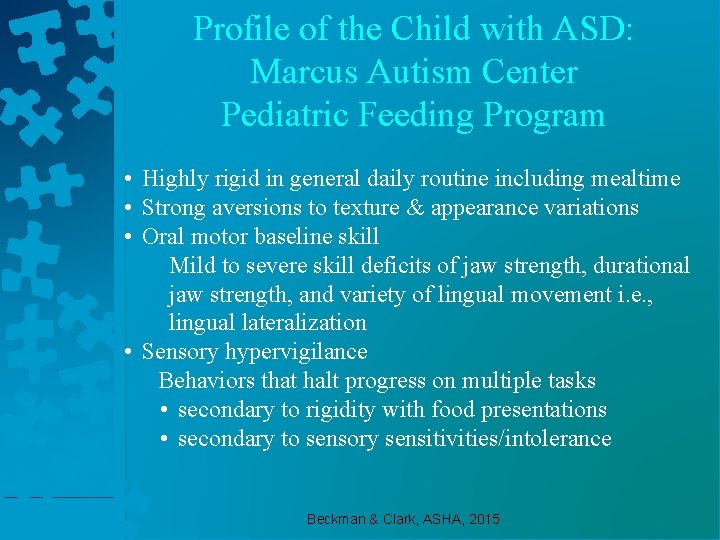 Profile of the Child with ASD:
Marcus Autism Center
Pediatric Feeding Program

• Highly rigid in general daily routine including mealtime
• Strong aversions to texture & appearance variations
• Oral motor baseline skill
Mild to severe skill deficits of jaw strength, durational jaw strength, and variety of lingual movement i.e., lingual lateralization
• Sensory hypervigilance
Behaviors that halt progress on multiple tasks
• secondary to rigidity with food presentations
• secondary to sensory sensitivities/intolerance

Beckman & Clark, ASHA, 2015